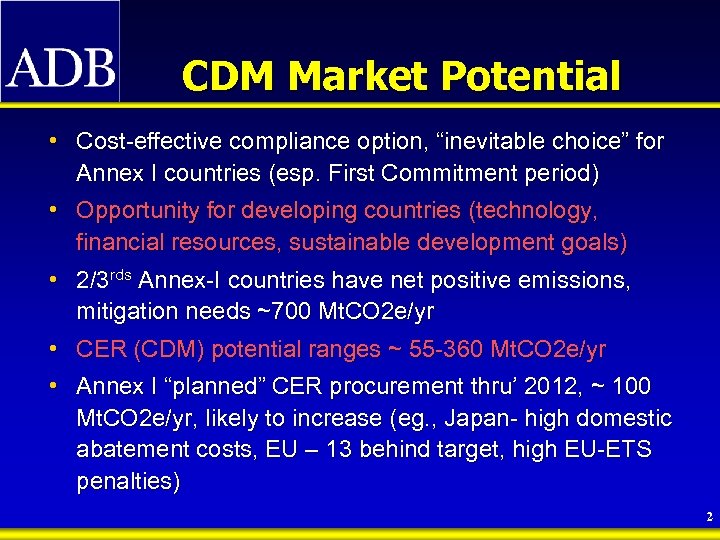 ADB

CDM Market Potential

• Cost-effective compliance option, “inevitable choice” for Annex I countries (esp. First Commitment period)

• Opportunity for developing countries (technology, financial resources, sustainable development goals)

• 2/3$^{rds}$ Annex-I countries have net positive emissions, mitigation needs ~700 MtCO2e/yr

• CER (CDM) potential ranges ~ 55-360 MtCO2e/yr

• Annex I “planned” CER procurement thru’ 2012, ~ 100 MtCO2e/yr, likely to increase (eg., Japan- high domestic abatement costs, EU – 13 behind target, high EU-ETS penalties)

2